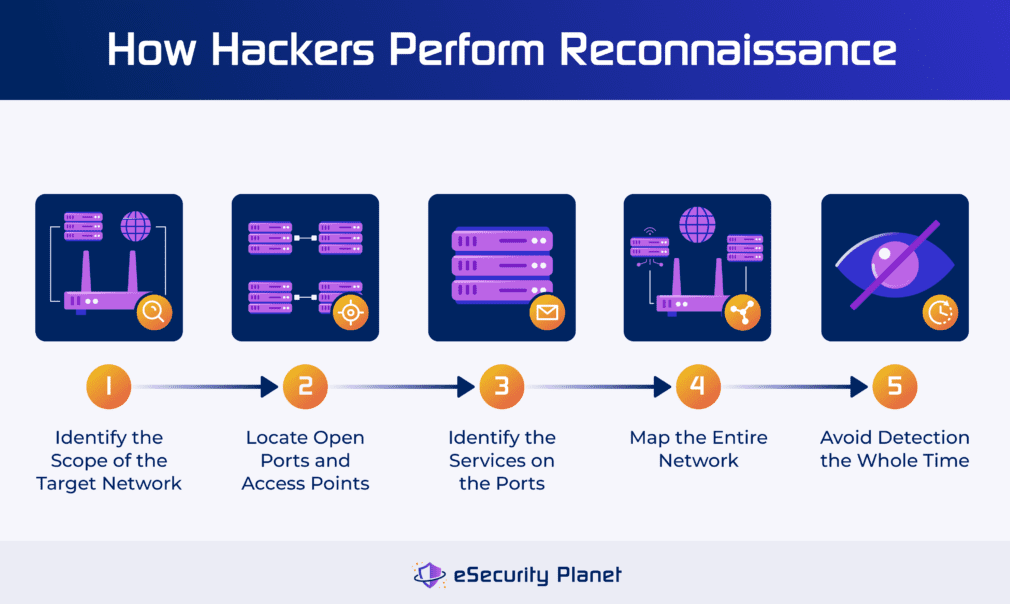 How Hackers Perform Reconnaissance

1
Identify the Scope of the Target Network

2
Locate Open Ports and Access Points

3
Identify the Services on the Ports

4
Map the Entire Network

5
Avoid Detection the Whole Time

eSecurity Planet